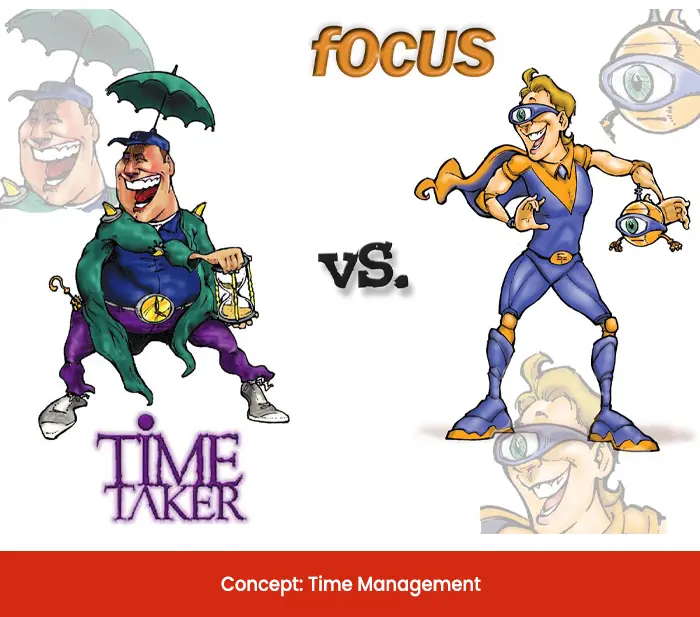 fOCUS

vs.

TIME TAKER

Concept: Time Management